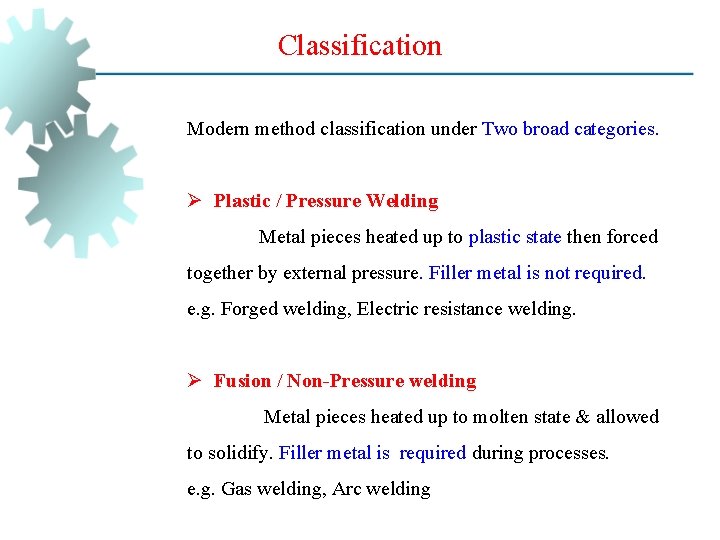 Classification

Modern method classification under Two broad categories.

➢ Plastic / Pressure Welding

Metal pieces heated up to plastic state then forced together by external pressure. Filler metal is not required. e.g. Forged welding, Electric resistance welding.

➢ Fusion / Non-Pressure welding

Metal pieces heated up to molten state & allowed to solidify. Filler metal is required during processes. e.g. Gas welding, Arc welding